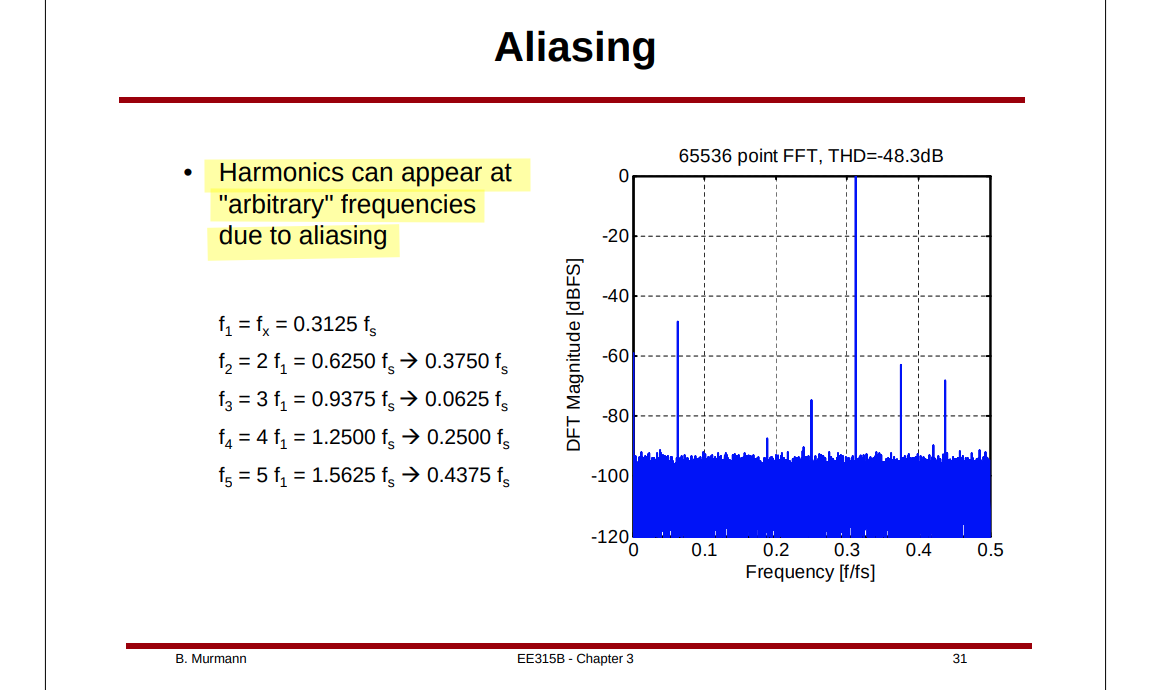 Aliasing

• Harmonics can appear at "arbitrary" frequencies due to aliasing

$f_1 = f_x = 0.3125\ f_s$

$f_2 = 2\ f_1 = 0.6250\ f_s \rightarrow 0.3750\ f_s$

$f_3 = 3\ f_1 = 0.9375\ f_s \rightarrow 0.0625\ f_s$

$f_4 = 4\ f_1 = 1.2500\ f_s \rightarrow 0.2500\ f_s$

$f_5 = 5\ f_1 = 1.5625\ f_s \rightarrow 0.4375\ f_s$

65536 point FFT, THD=-48.3dB

DFT Magnitude [dBFS]

0
-20
-40
-60
-80
-100
-120

0 0.1 0.2 0.3 0.4 0.5

Frequency [f/fs]

B. Murmann

EE315B - Chapter 3

31